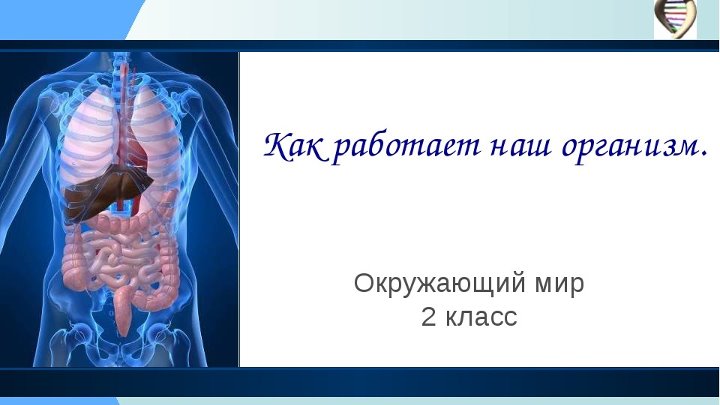 Как работает наш организм.

Окружающий мир
2 класс